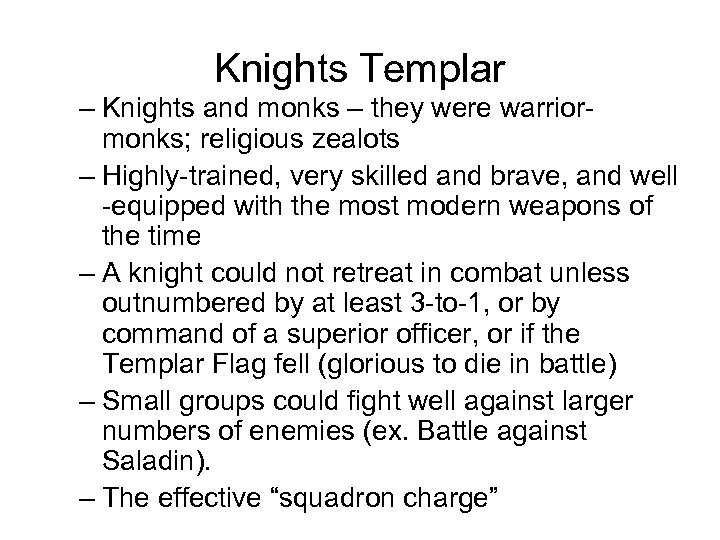 Knights Templar

– Knights and monks – they were warrior-monks; religious zealots

– Highly-trained, very skilled and brave, and well -equipped with the most modern weapons of the time

– A knight could not retreat in combat unless outnumbered by at least 3-to-1, or by command of a superior officer, or if the Templar Flag fell (glorious to die in battle)

– Small groups could fight well against larger numbers of enemies (ex. Battle against Saladin).

– The effective “squadron charge”